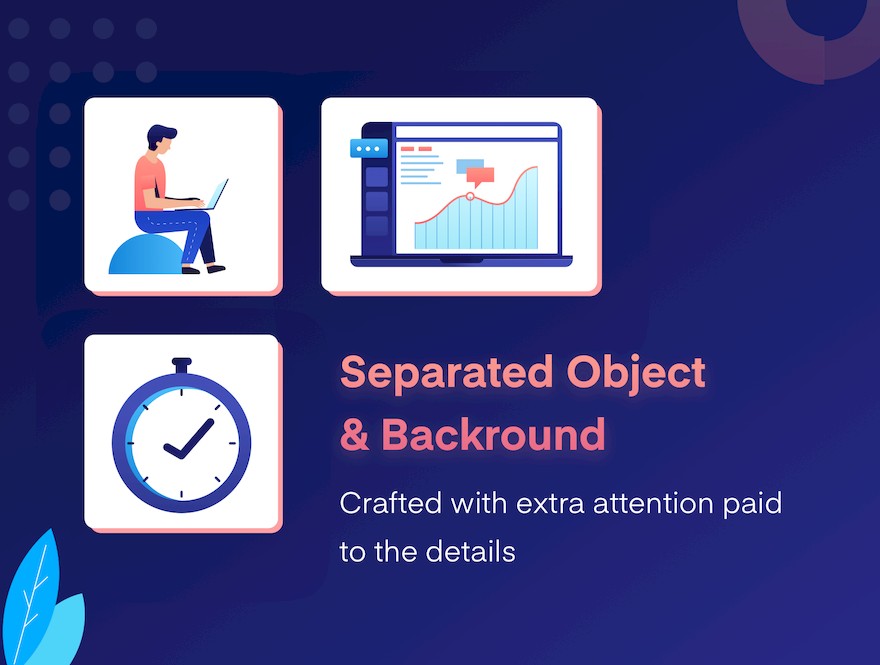 Separated Object & Backround

Crafted with extra attention paid to the details